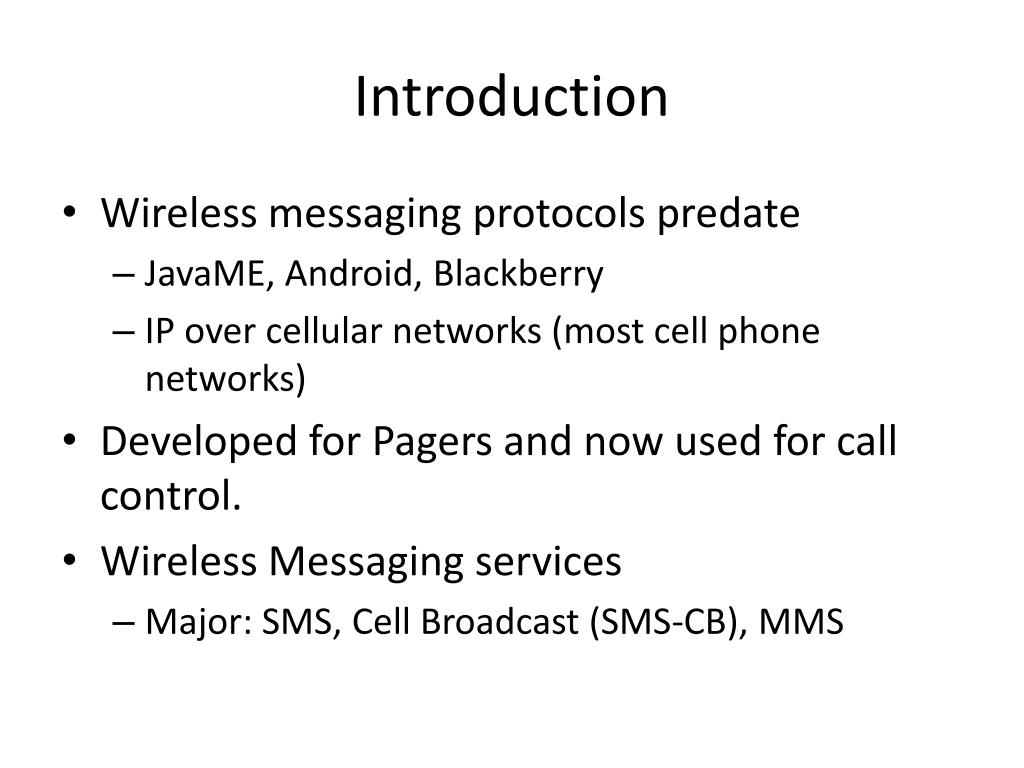 Introduction

• Wireless messaging protocols predate
– JavaME, Android, Blackberry
– IP over cellular networks (most cell phone networks)

• Developed for Pagers and now used for call control.

• Wireless Messaging services
– Major: SMS, Cell Broadcast (SMS-CB), MMS